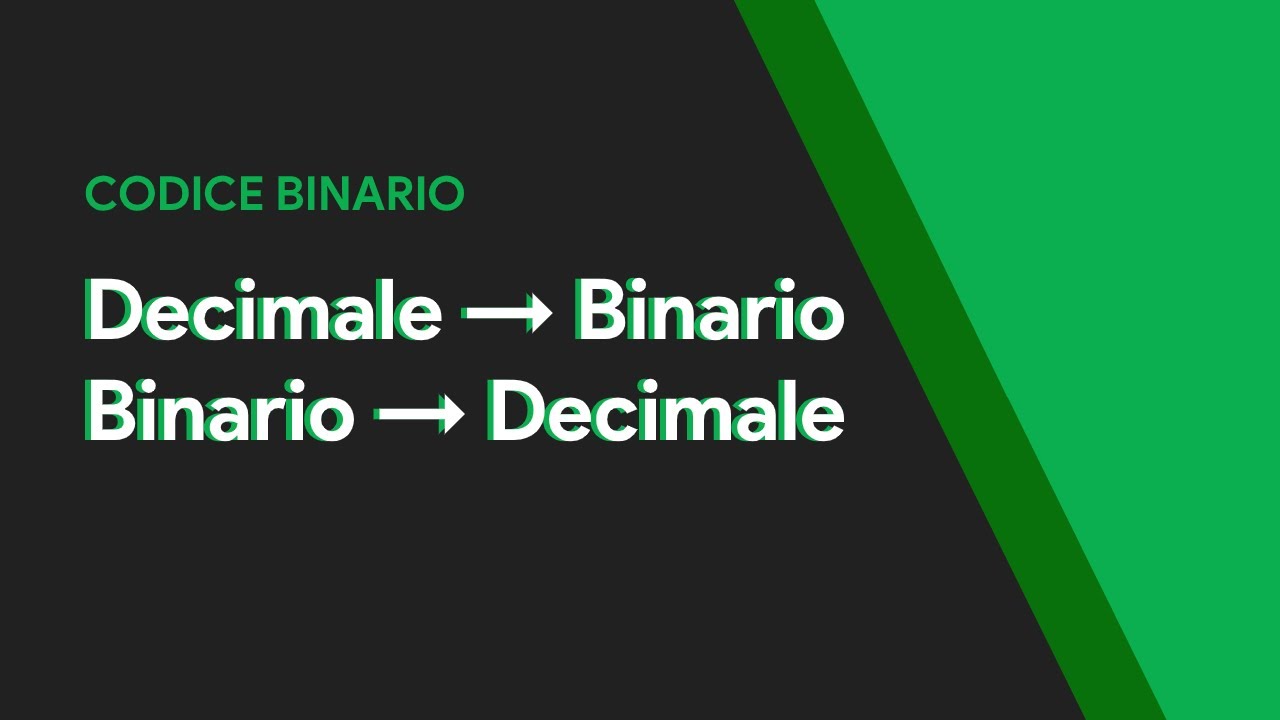 CODICE BINARIO

Decimale → Binario
Binario → Decimale